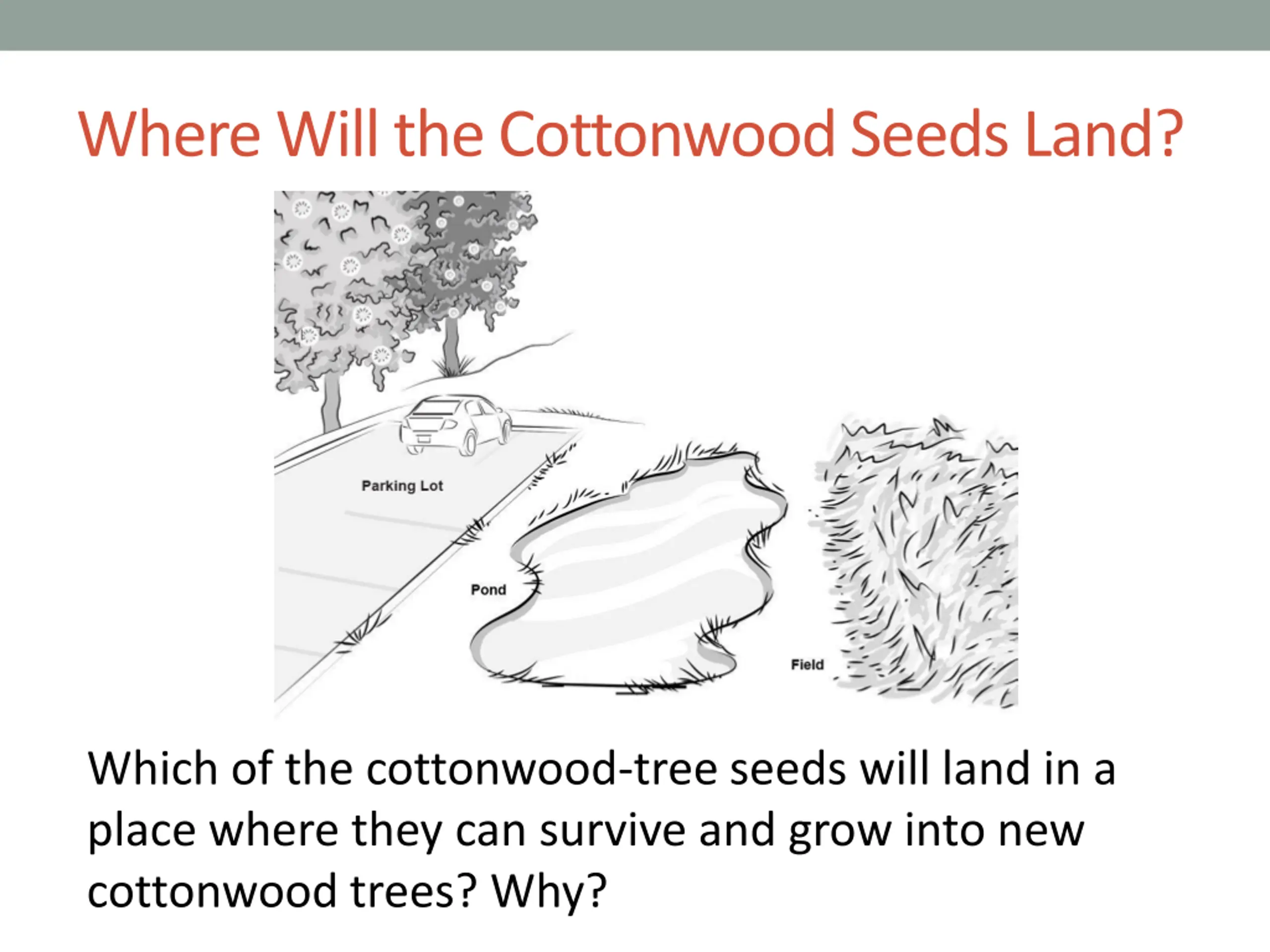 Where Will the Cottonwood Seeds Land?

Parking Lot

Pond

Field

Which of the cottonwood-tree seeds will land in a place where they can survive and grow into new cottonwood trees? Why?